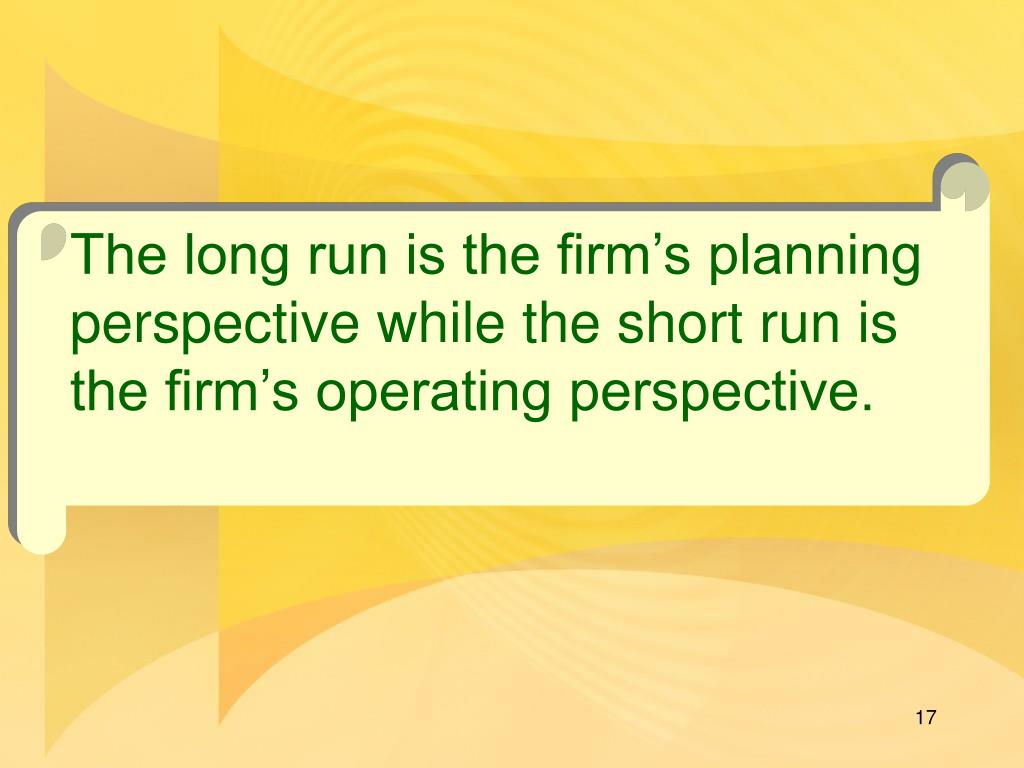 The long run is the firm’s planning perspective while the short run is the firm’s operating perspective.

17